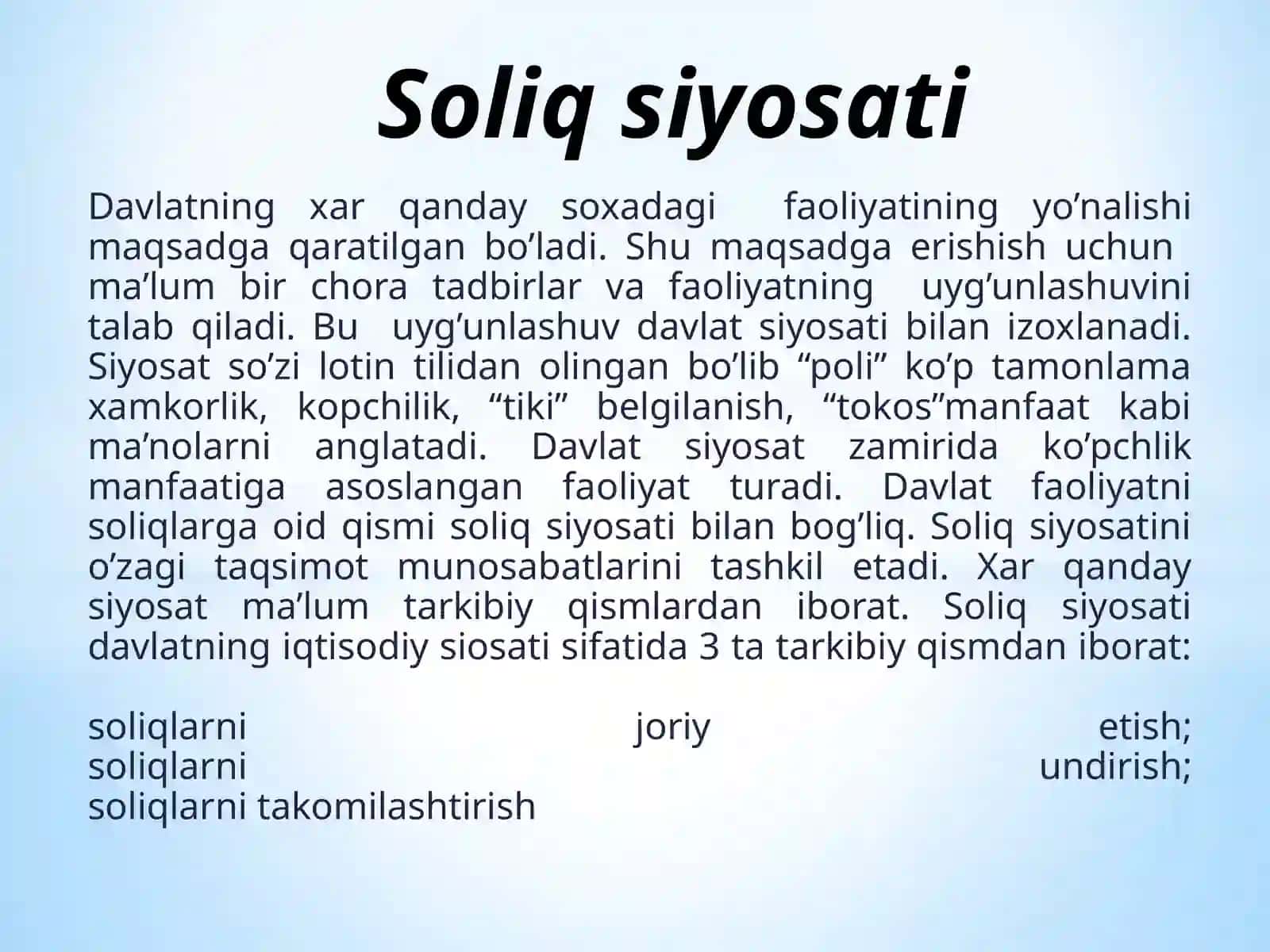 Soliq siyosati

Davlatning xar qanday soxadagi faoliyatining yo’nalishi maqsadga qaratilgan bo’ladi. Shu maqsadga erishish uchun ma’lum bir chora tadbirlar va faoliyatning uyg’unlashuvini talab qiladi. Bu uyg’unlashuv davlat siyosati bilan izoxlanadi. Siyosat so’zi lotin tilidan olingan bo’lib “poli” ko’p tamonlama xamkorlik, kopchilik, “tiki” belgilanish, “tokos”manfaat kabi ma’nolarni anglatadi. Davlat siyosat zamirida ko’pchlik manfaatiga asoslangan faoliyat turadi. Davlat faoliyatni soliqlarga oid qismi soliq siyosati bilan bog’liq. Soliq siyosatini o’zagi taqsimot munosabatlarini tashkil etadi. Xar qanday siyosat ma’lum tarkibiy qismlardan iborat. Soliq siyosati davlatning iqtisodiy siosati sifatida 3 ta tarkibiy qismdan iborat:

soliqlarni joriy etish;
soliqlarni undirish;
soliqlarni takomilashtirish